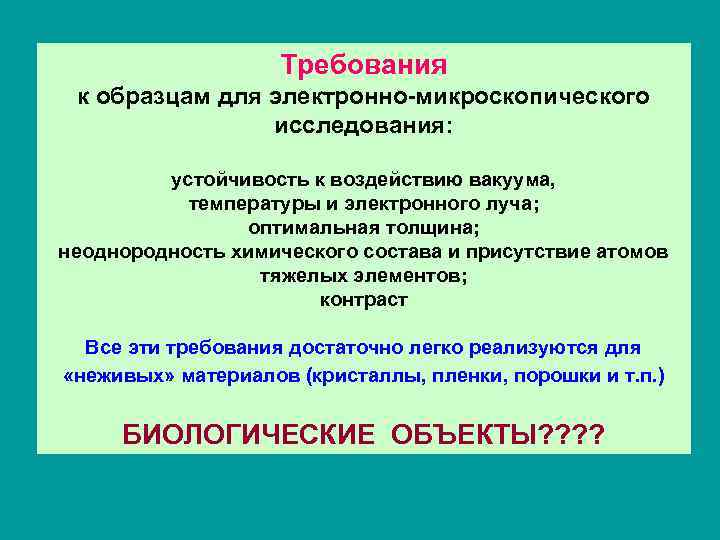 Требования
к образцам для электронно-микроскопического исследования:

устойчивость к воздействию вакуума, температуры и электронного луча;
оптимальная толщина;
неоднородность химического состава и присутствие атомов тяжелых элементов;
контраст

Все эти требования достаточно легко реализуются для «неживых» материалов (кристаллы, пленки, порошки и т.п.)

БИОЛОГИЧЕСКИЕ ОБЪЕКТЫ????